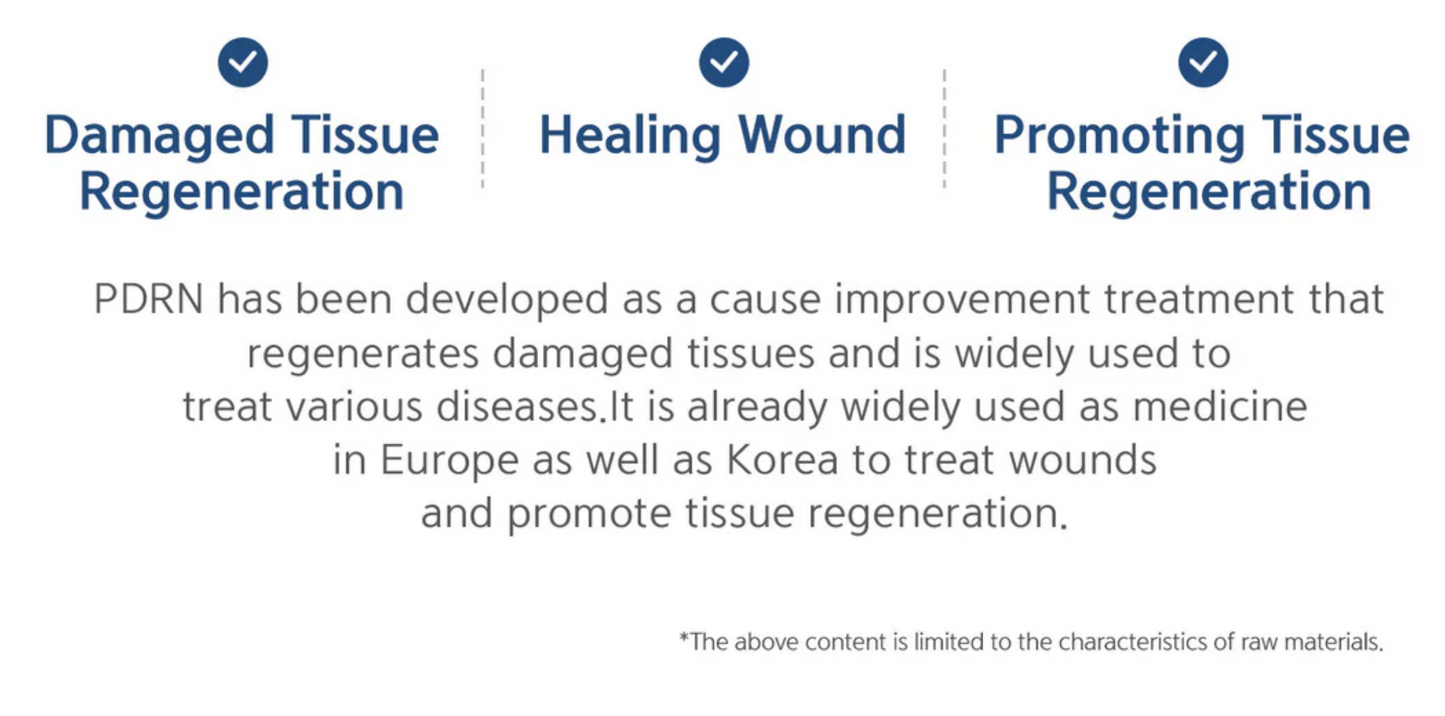 Damaged Tissue Regeneration

Healing Wound

Promoting Tissue Regeneration

PDRN has been developed as a cause improvement treatment that regenerates damaged tissues and is widely used to treat various diseases.It is already widely used as medicine in Europe as well as Korea to treat wounds and promote tissue regeneration.

*The above content is limited to the characteristics of raw materials.